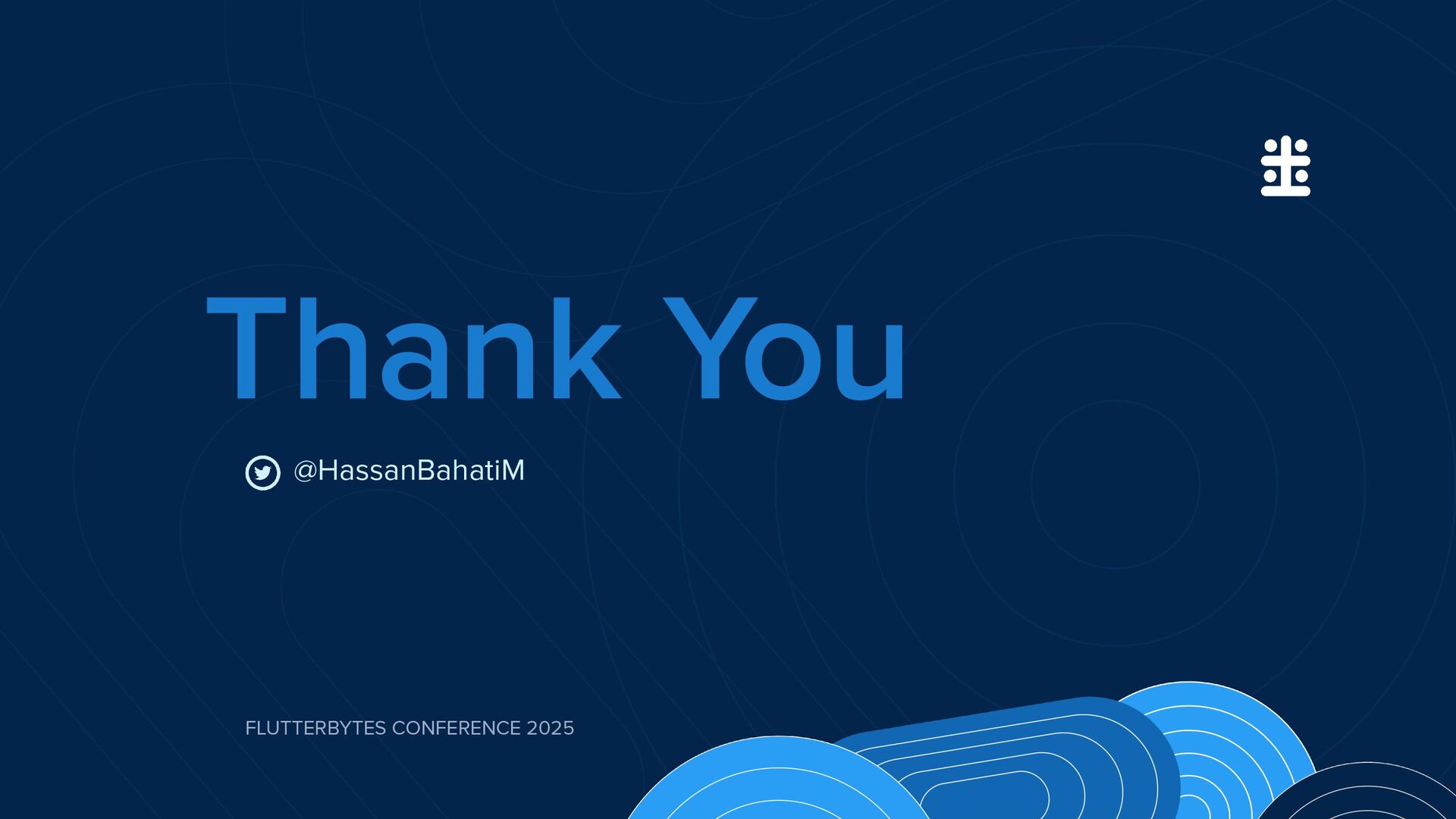 Thank You

@HassanBahatiM

FLUTTERBYTES CONFERENCE 2025